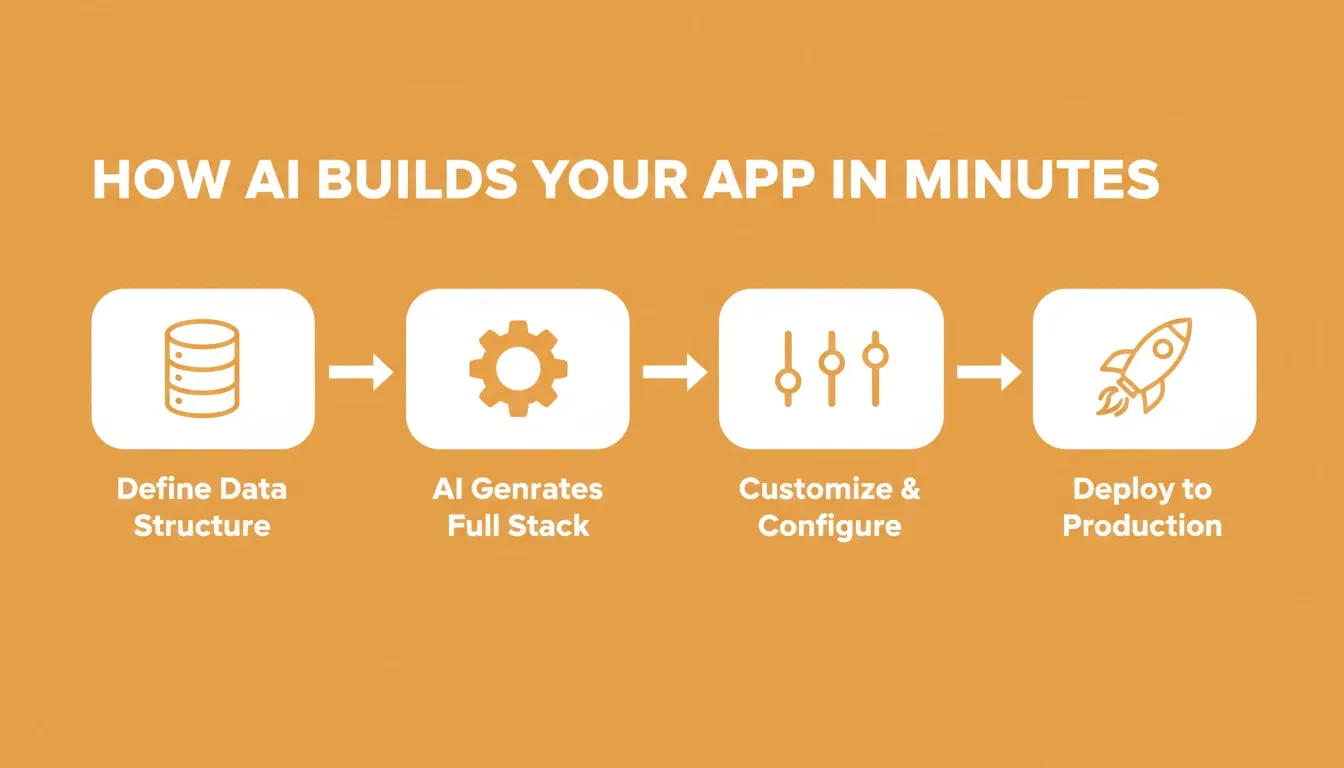 HOW AI BUILDS YOUR APP IN MINUTES

Define Data Structure

AI Genrates Full Stack

Customize & Configure

Deploy to Production